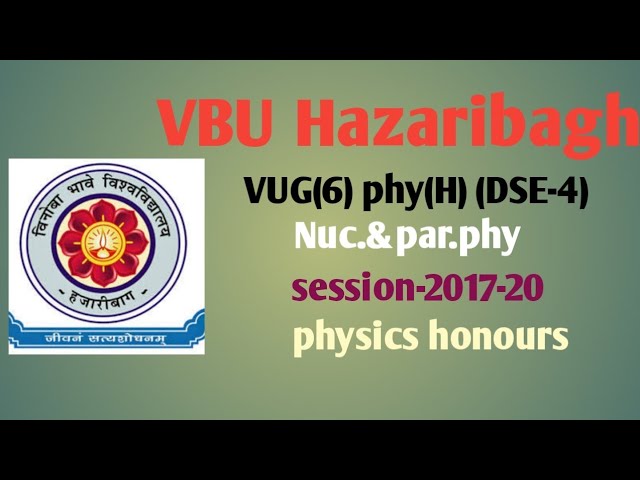 VBU Hazaribagh

विनोबा भावे विश्वविद्यालय

- हजारीबाग -

जीवनं सत्यशोधनम्

VUG(6) phy(H) (DSE-4)

Nuc.&par.phy

session-2017-20

physics honours